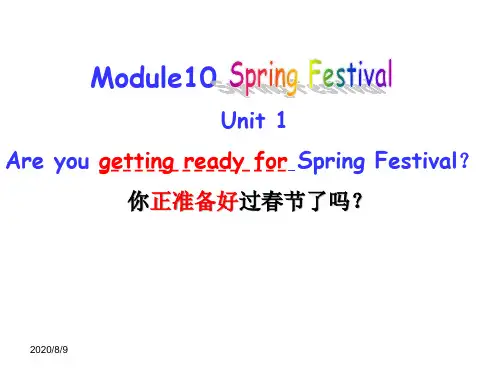 Module10 Spring Festival

Unit 1

Are you getting ready for Spring Festival?

你正准备好过春节了吗？

2020/8/9